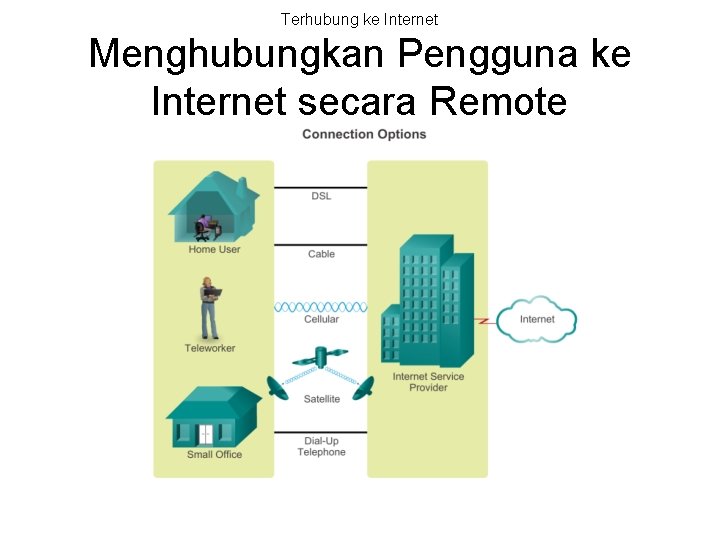 Terhubung ke Internet

Menghubungkan Pengguna ke Internet secara Remote

Connection Options

Home User

Teleworker

Small Office

DSL

Cable

Cellular

Satellite

Dial-Up Telephone

Internet Service Provider

Internet